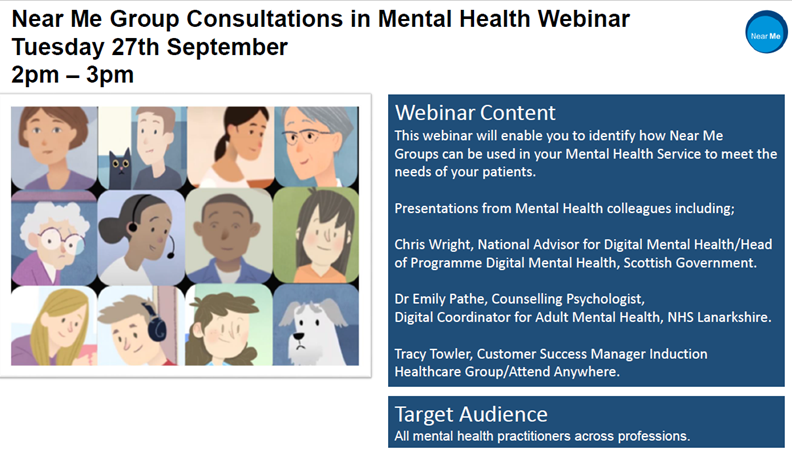 Near Me Group Consultations in Mental Health Webinar
Tuesday 27th September
2pm – 3pm

Near Me

Webinar Content
This webinar will enable you to identify how Near Me Groups can be used in your Mental Health Service to meet the needs of your patients.

Presentations from Mental Health colleagues including;

Chris Wright, National Advisor for Digital Mental Health/Head of Programme Digital Mental Health, Scottish Government.

Dr Emily Pathe, Counselling Psychologist,
Digital Coordinator for Adult Mental Health, NHS Lanarkshire.

Tracy Towler, Customer Success Manager Induction Healthcare Group/Attend Anywhere.

Target Audience
All mental health practitioners across professions.